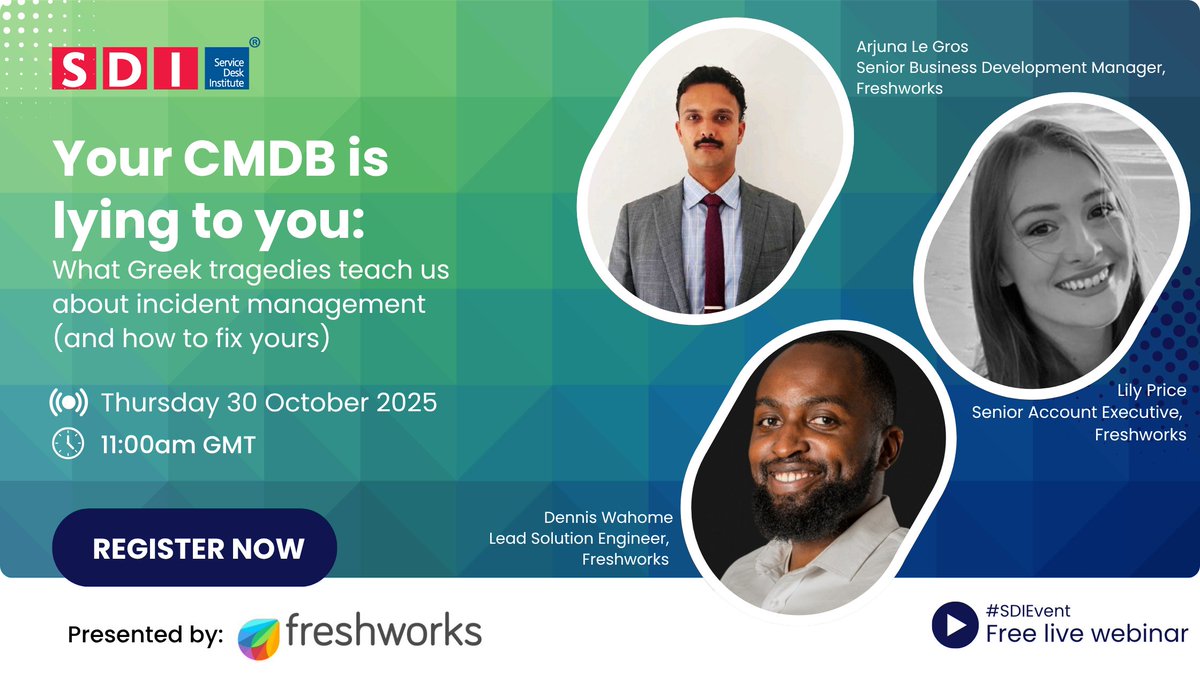 SDI Service Desk Institute ®

Your CMDB is lying to you:

What Greek tragedies teach us about incident management (and how to fix yours)

Thursday 30 October 2025

11:00am GMT

REGISTER NOW

Arjuna Le Gros
Senior Business Development Manager, Freshworks

Lily Price
Senior Account Executive, Freshworks

Dennis Wahome
Lead Solution Engineer, Freshworks

Presented by: freshworks

#SDIEvent
Free live webinar